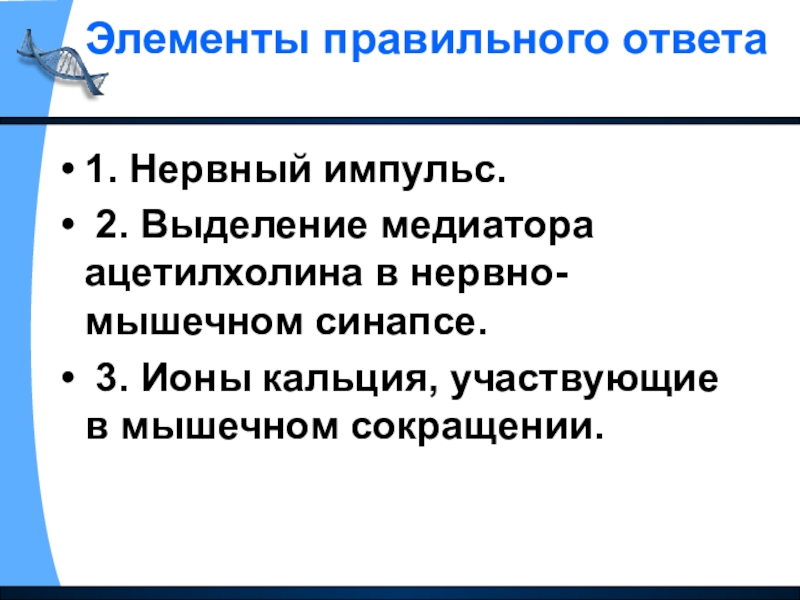 Элементы правильного ответа

• 1. Нервный импульс.
• 2. Выделение медиатора ацетилхолина в нервно-мышечном синапсе.
• 3. Ионы кальция, участвующие в мышечном сокращении.